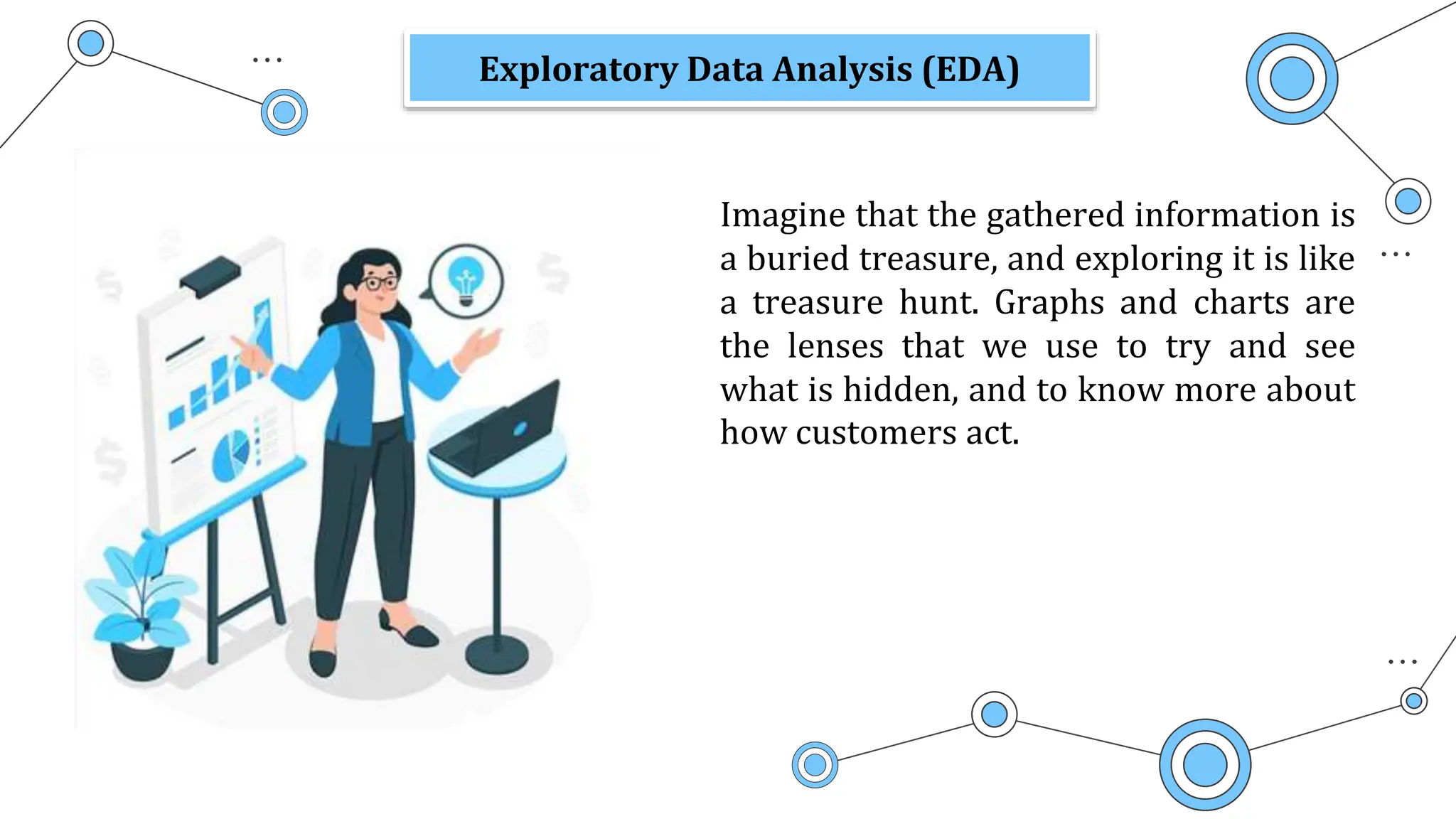 Exploratory Data Analysis (EDA)

Imagine that the gathered information is a buried treasure, and exploring it is like a treasure hunt. Graphs and charts are the lenses that we use to try and see what is hidden, and to know more about how customers act.